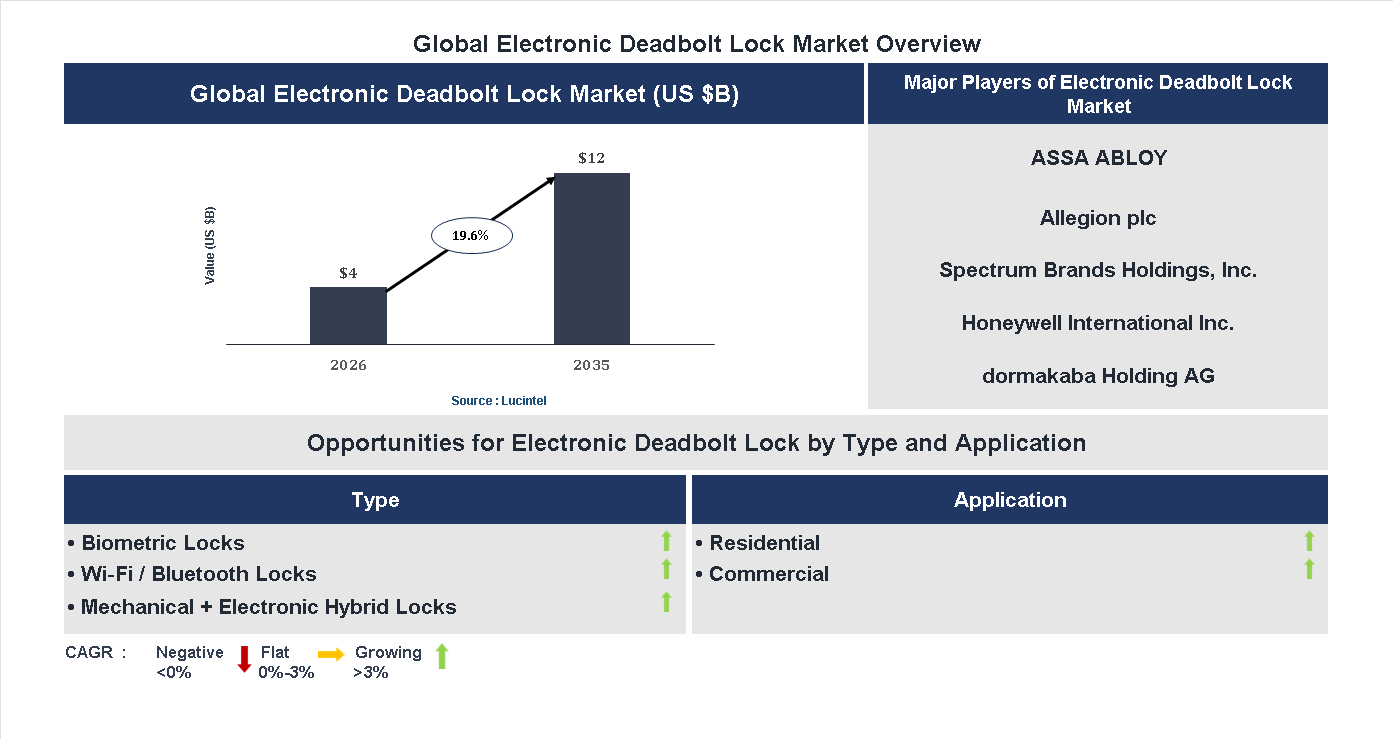 Global Electronic Deadbolt Lock Market Overview

Global Electronic Deadbolt Lock Market (US $B)

Value (US $B)

$4

19.6%

$12

2026

2035

Source : Lucintel

Major Players of Electronic Deadbolt Lock Market

ASSA ABLOY

Allegion plc

Spectrum Brands Holdings, Inc.

Honeywell International Inc.

dormakaba Holding AG

Opportunities for Electronic Deadbolt Lock by Type and Application

Type

• Biometric Locks
• Wi-Fi / Bluetooth Locks
• Mechanical + Electronic Hybrid Locks

Application

• Residential
• Commercial

CAGR : Negative <0% Flat 0%-3% Growing >3%